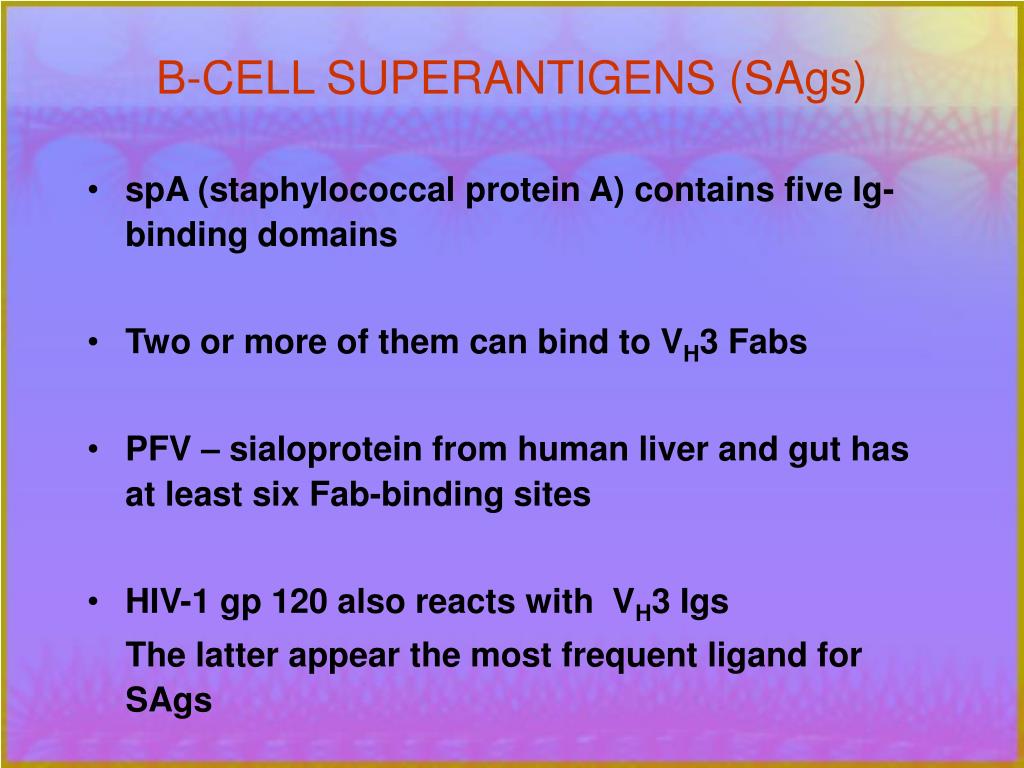 B-CELL SUPERANTIGENS (SAgs)

• spA (staphylococcal protein A) contains five Ig-binding domains

• Two or more of them can bind to $V_H3$ Fabs

• PFV – sialoprotein from human liver and gut has at least six Fab-binding sites

• HIV-1 gp 120 also reacts with $V_H3$ Igs

The latter appear the most frequent ligand for SAgs